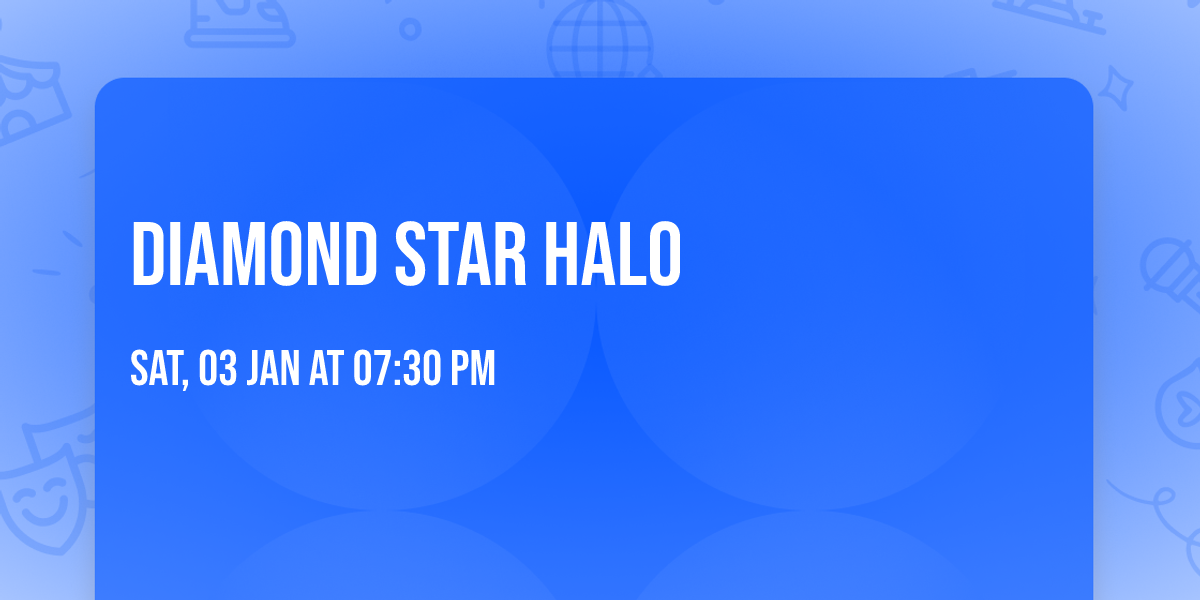 DIAMOND STAR HALO

SAT, 03 JAN AT 07:30 PM